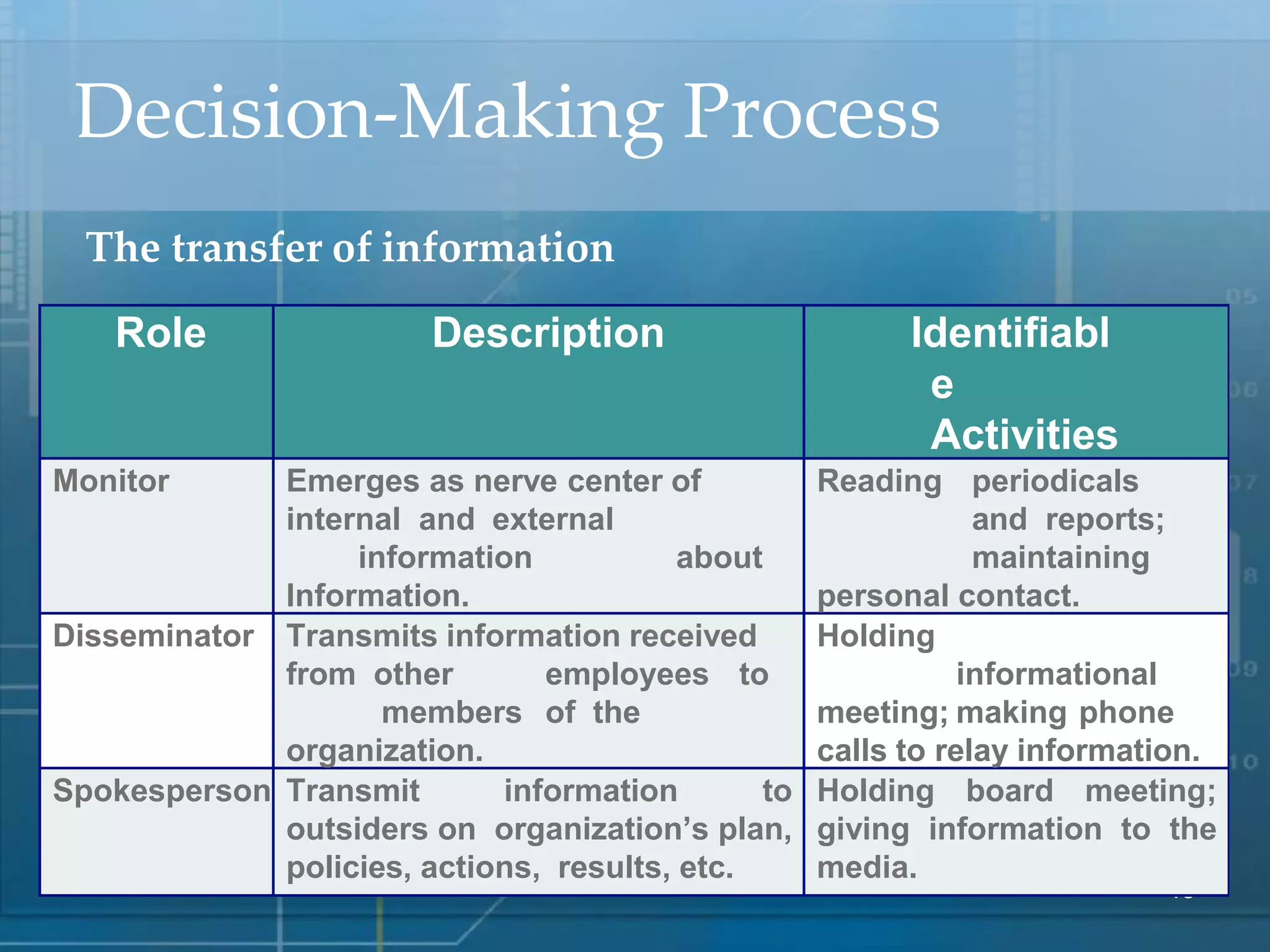 Decision-Making Process

The transfer of information

| Role | Description | Identifiabl e Activities |
|---|---|---|
| Monitor | Emerges as nerve center of internal and external information about Information. | Reading periodicals and reports; maintaining personal contact. |
| Disseminator | Transmits information received from other employees to members of the organization. | Holding informational meeting; making phone calls to relay information. |
| Spokesperson | Transmit information to outsiders on organization's plan, policies, actions, results, etc. | Holding board meeting; giving information to the media. |